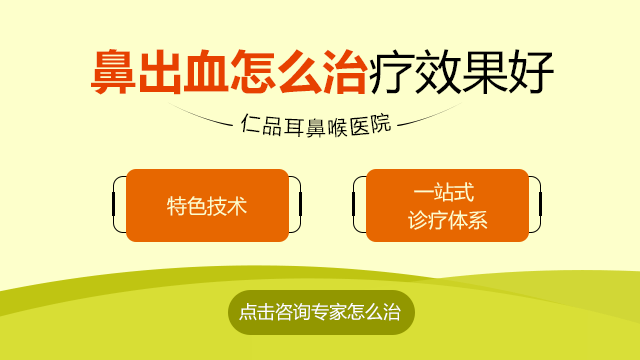 鼻出血怎么治疗效果好

仁品耳鼻喉医院

特色技术

一站式
诊疗体系

点击咨询专家怎么治